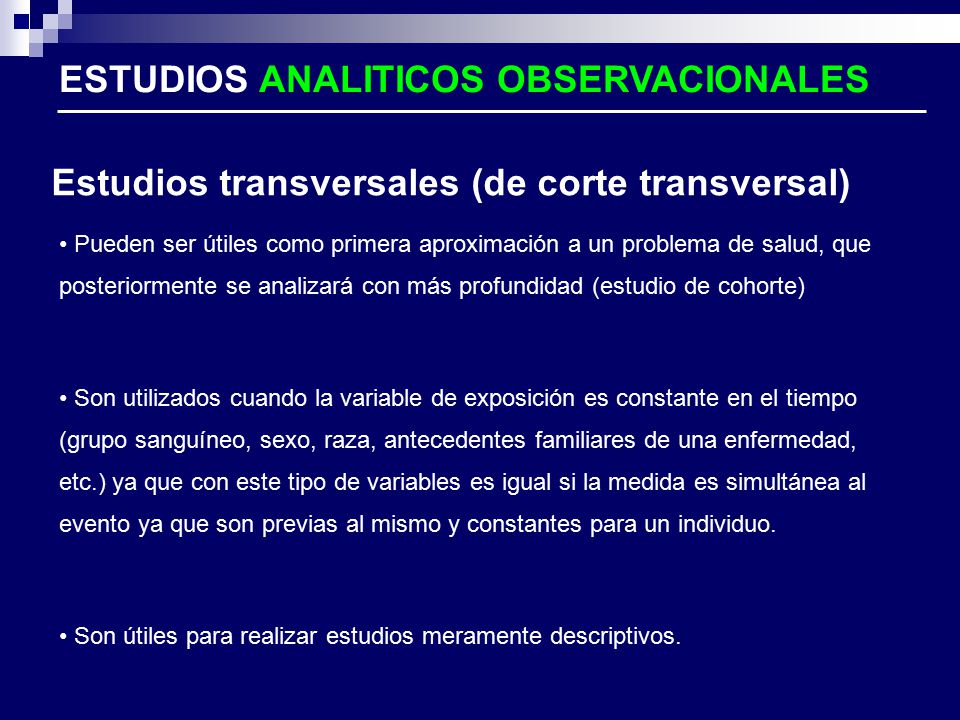 ESTUDIOS ANALITICOS OBSERVACIONALES

Estudios transversales (de corte transversal)

• Pueden ser útiles como primera aproximación a un problema de salud, que posteriormente se analizará con más profundidad (estudio de cohorte)

• Son utilizados cuando la variable de exposición es constante en el tiempo (grupo sanguíneo, sexo, raza, antecedentes familiares de una enfermedad, etc.) ya que con este tipo de variables es igual si la medida es simultánea al evento ya que son previas al mismo y constantes para un individuo.

• Son útiles para realizar estudios meramente descriptivos.